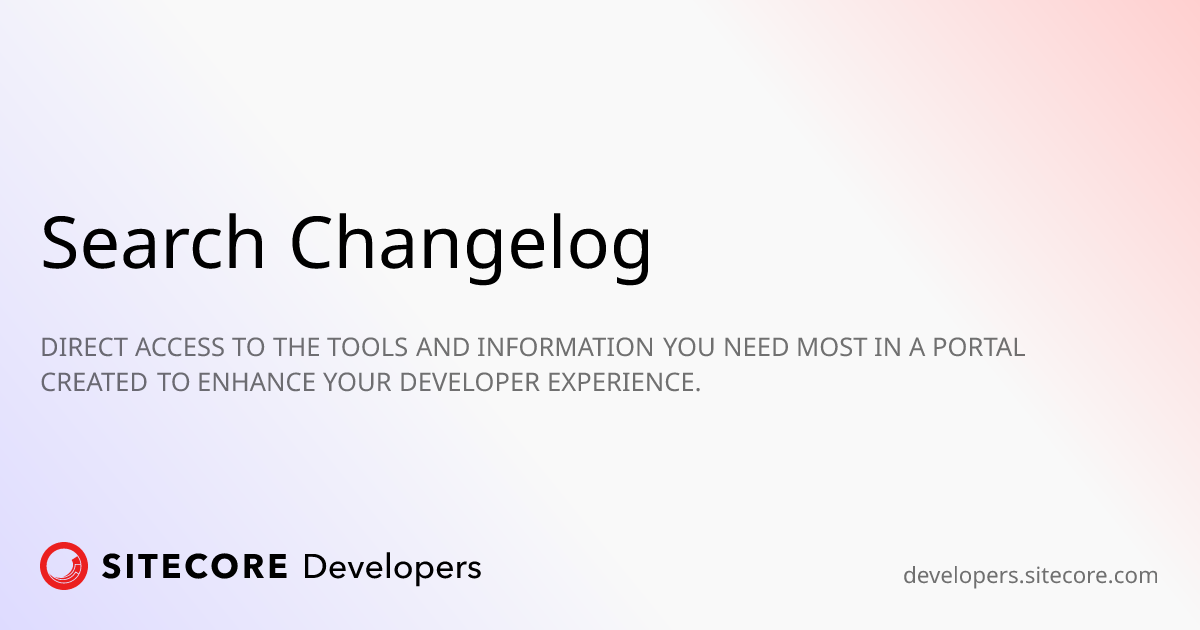 Search Changelog

DIRECT ACCESS TO THE TOOLS AND INFORMATION YOU NEED MOST IN A PORTAL CREATED TO ENHANCE YOUR DEVELOPER EXPERIENCE.

SITECORE Developers

developers.sitecore.com